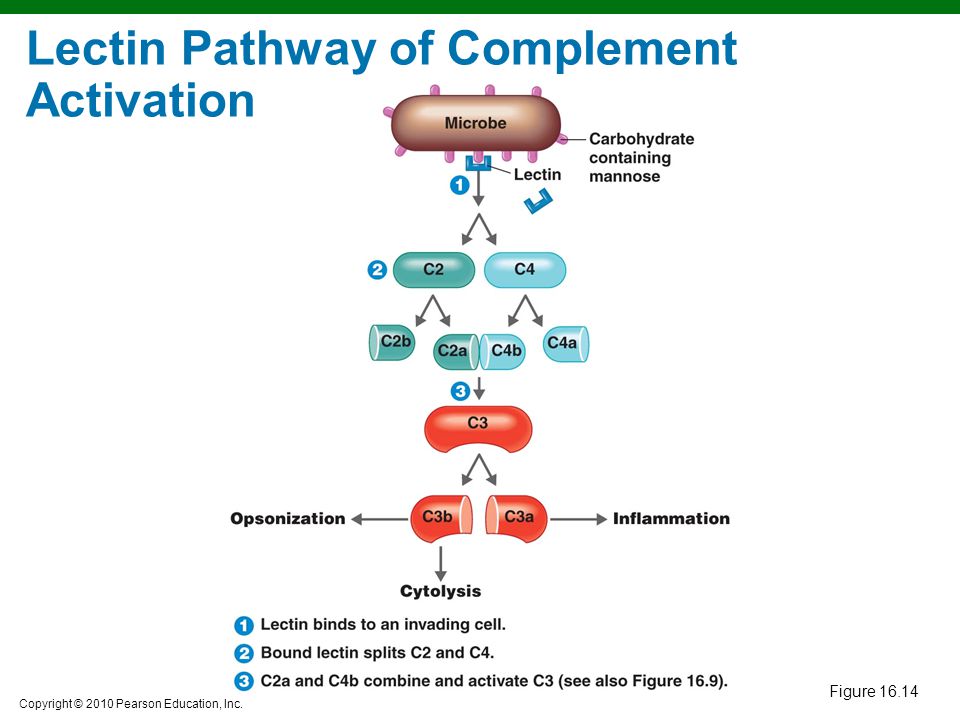 Lectin Pathway of Complement Activation

Microbe

Carbohydrate containing mannose

Lectin

1

2

C2

C4

C2b

C2a

C4b

C4a

3

C3

Opsonization

C3b

C3a

Inflammation

Cytolysis

1 Lectin binds to an invading cell.

2 Bound lectin splits C2 and C4.

3 C2a and C4b combine and activate C3 (see also Figure 16.9).

Figure 16.14

Copyright © 2010 Pearson Education, Inc.